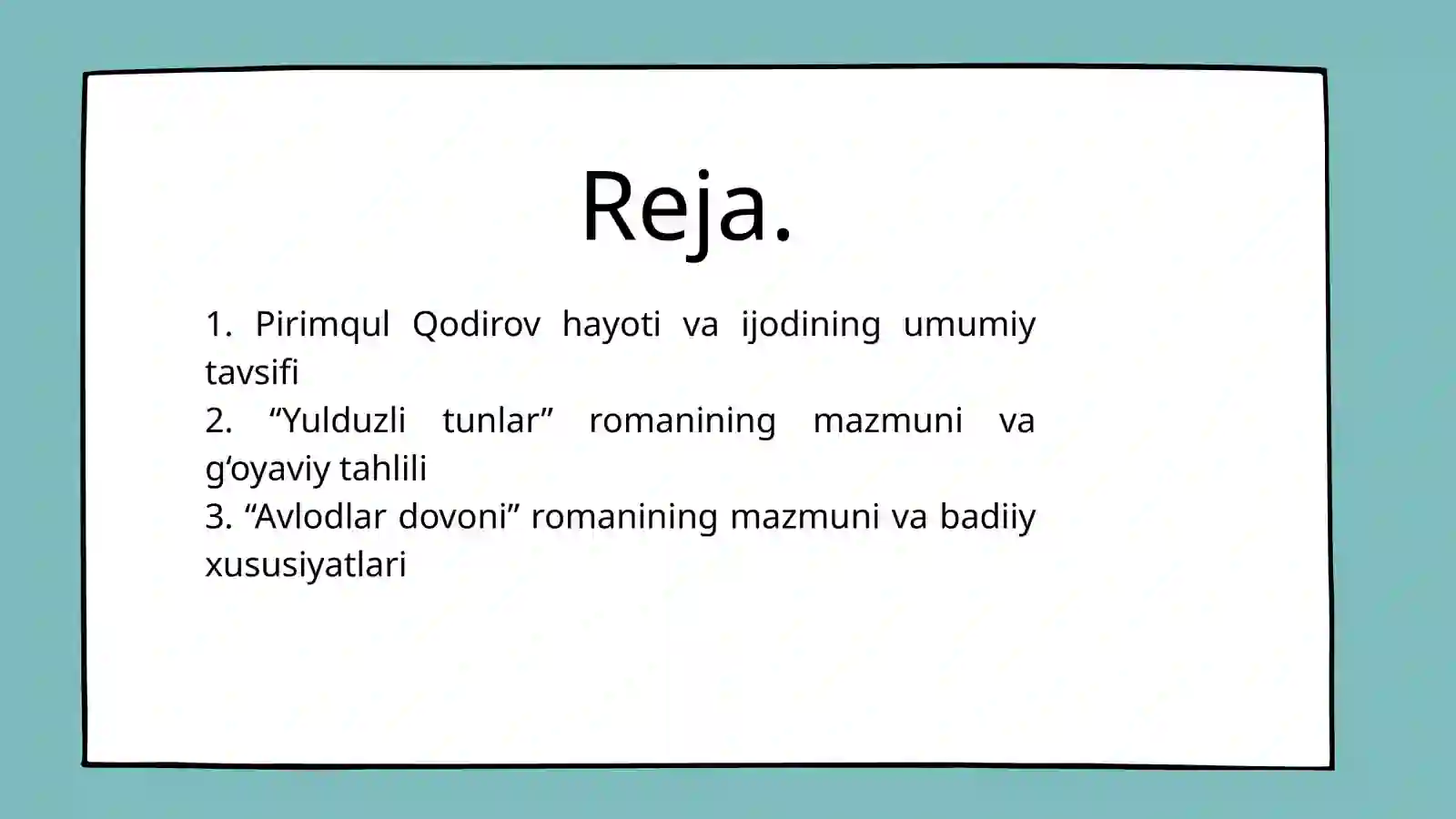 Reja.

1. Pirimqul Qodirov hayoti va ijodining umumiy tavsifi
2. “Yulduzli tunlar” romanining mazmuni va g‘oyaviy tahlili
3. “Avlodlar dovoni” romanining mazmuni va badiiy xususiyatlari